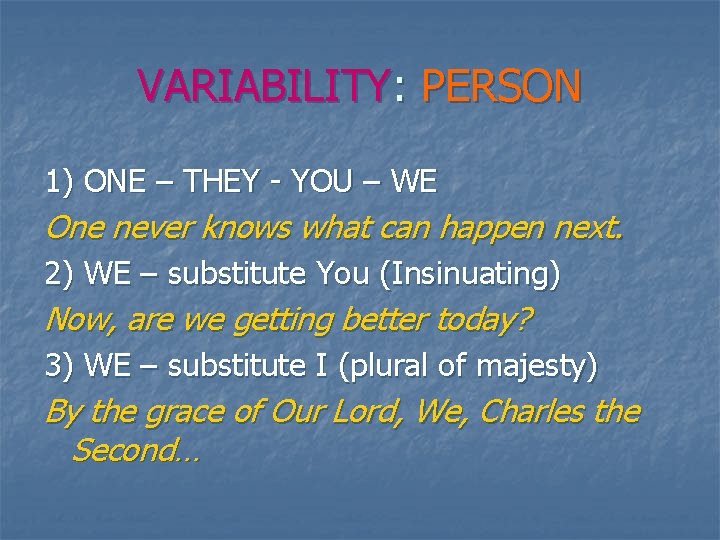 VARIABILITY: PERSON

1) ONE – THEY - YOU – WE

One never knows what can happen next.

2) WE – substitute You (Insinuating)

Now, are we getting better today?

3) WE – substitute I (plural of majesty)

By the grace of Our Lord, We, Charles the Second…